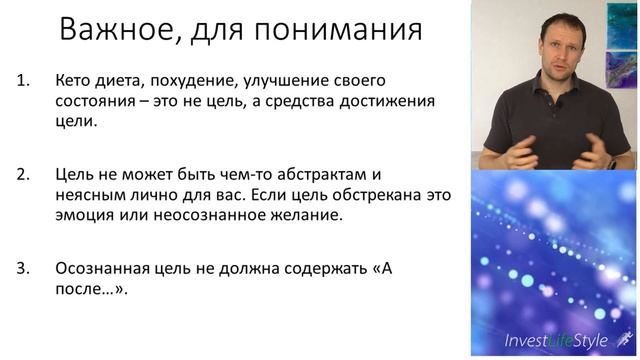 Важное, для понимания

1. Кето диета, похудение, улучшение своего состояния – это не цель, а средства достижения цели.

2. Цель не может быть чем-то абстрактам и неясным лично для вас. Если цель обстрекана это эмоция или неосознанное желание.

3. Осознанная цель не должна содержать «А после…».

InvestLifeStyle